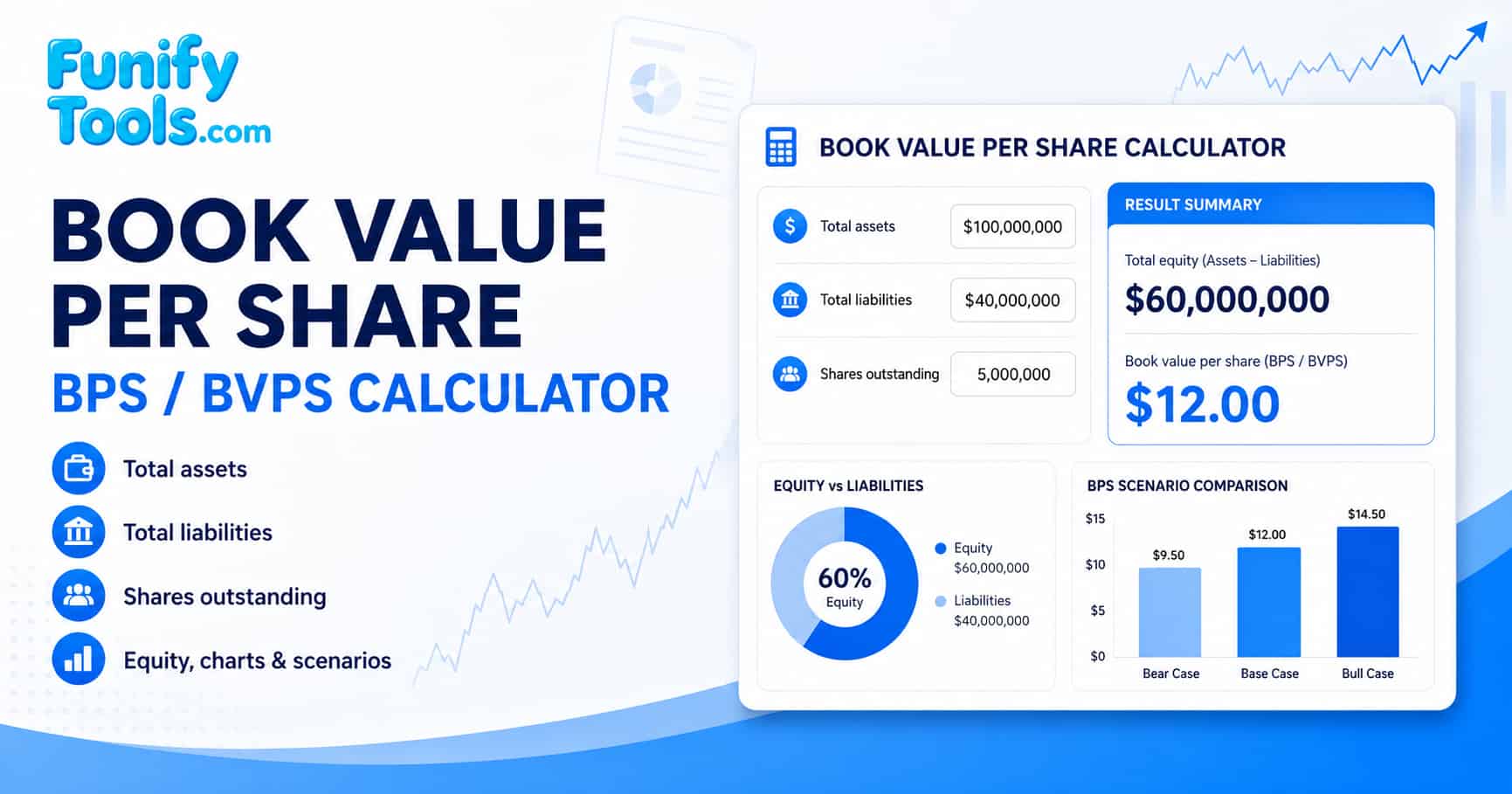 Funify Tools.com

BOOK VALUE PER SHARE
BPS / BVPS CALCULATOR

Total assets
Total liabilities
Shares outstanding
Equity, charts & scenarios

BOOK VALUE PER SHARE CALCULATOR

Total assets $100,000,000
Total liabilities $40,000,000
Shares outstanding 5,000,000

RESULT SUMMARY
Total equity (Assets – Liabilities)
$60,000,000
Book value per share (BPS / BVPS)
$12.00

EQUITY vs LIABILITIES
60%
Equity
Equity
$60,000,000
Liabilities
$40,000,000

BPS SCENARIO COMPARISON
$15
$10
$5
$0
$9.50
$12.00
$14.50
Bear Case
Base Case
Bull Case